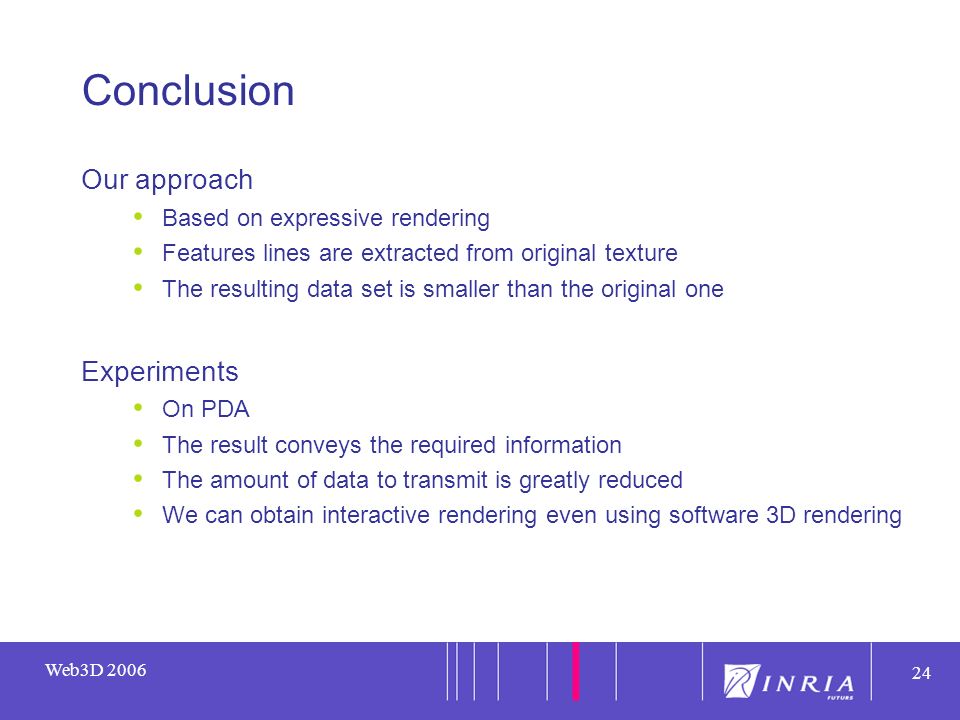 Conclusion

Our approach

• Based on expressive rendering
• Features lines are extracted from original texture
• The resulting data set is smaller than the original one

Experiments

• On PDA
• The result conveys the required information
• The amount of data to transmit is greatly reduced
• We can obtain interactive rendering even using software 3D rendering

Web3D 2006

INRIA
FUTURS

24